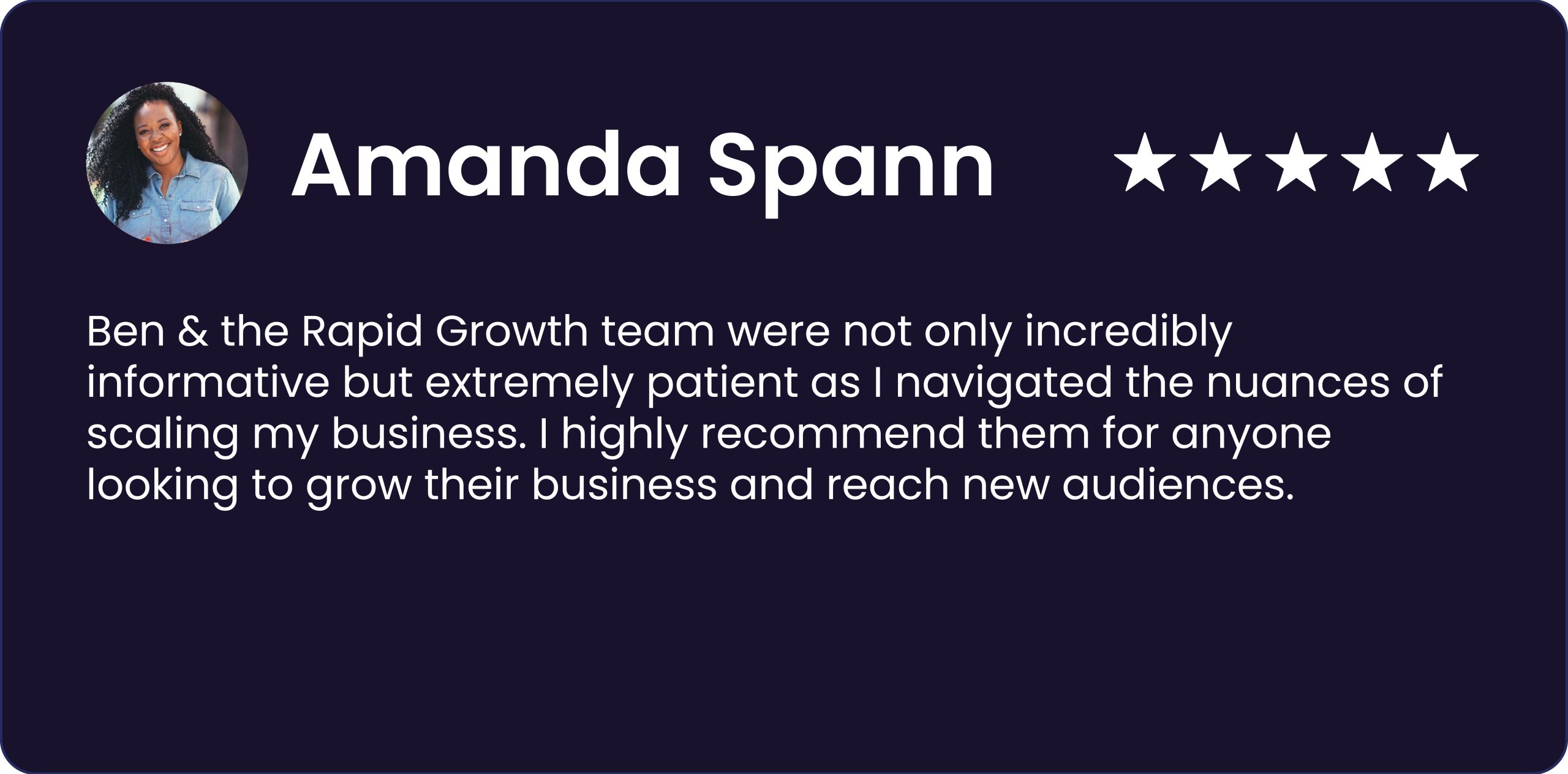 Amanda Spann ★★★★★

Ben & the Rapid Growth team were not only incredibly informative but extremely patient as I navigated the nuances of scaling my business. I highly recommend them for anyone looking to grow their business and reach new audiences.